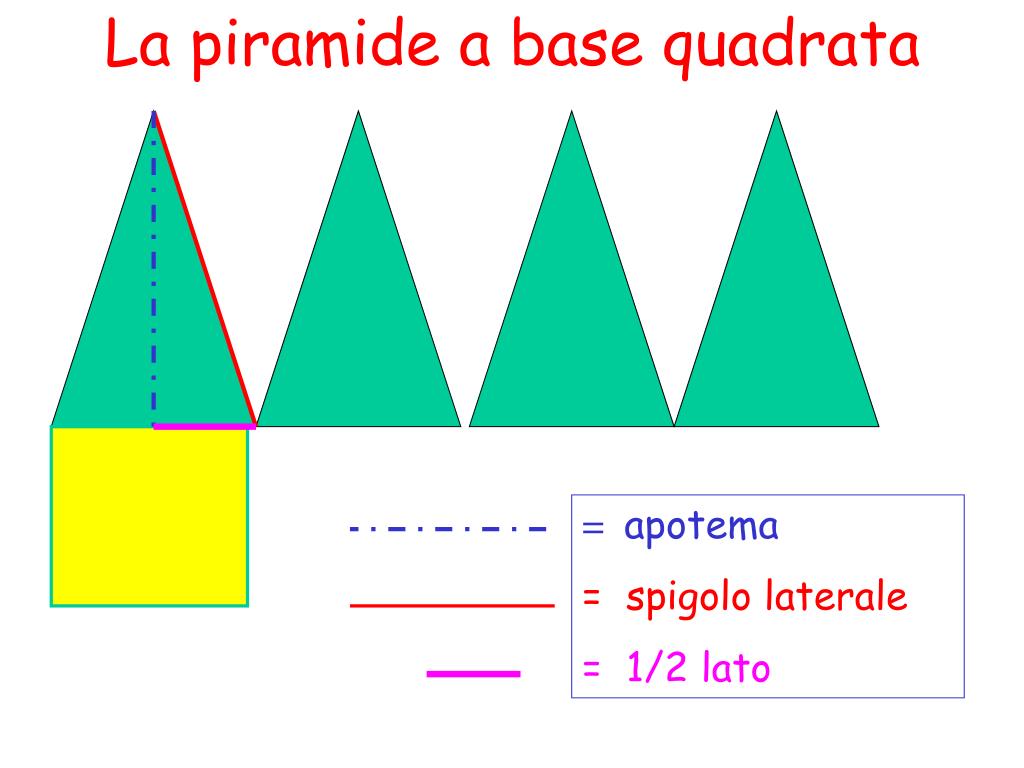 La piramide a base quadrata

= apotema

= spigolo laterale

= 1/2 lato